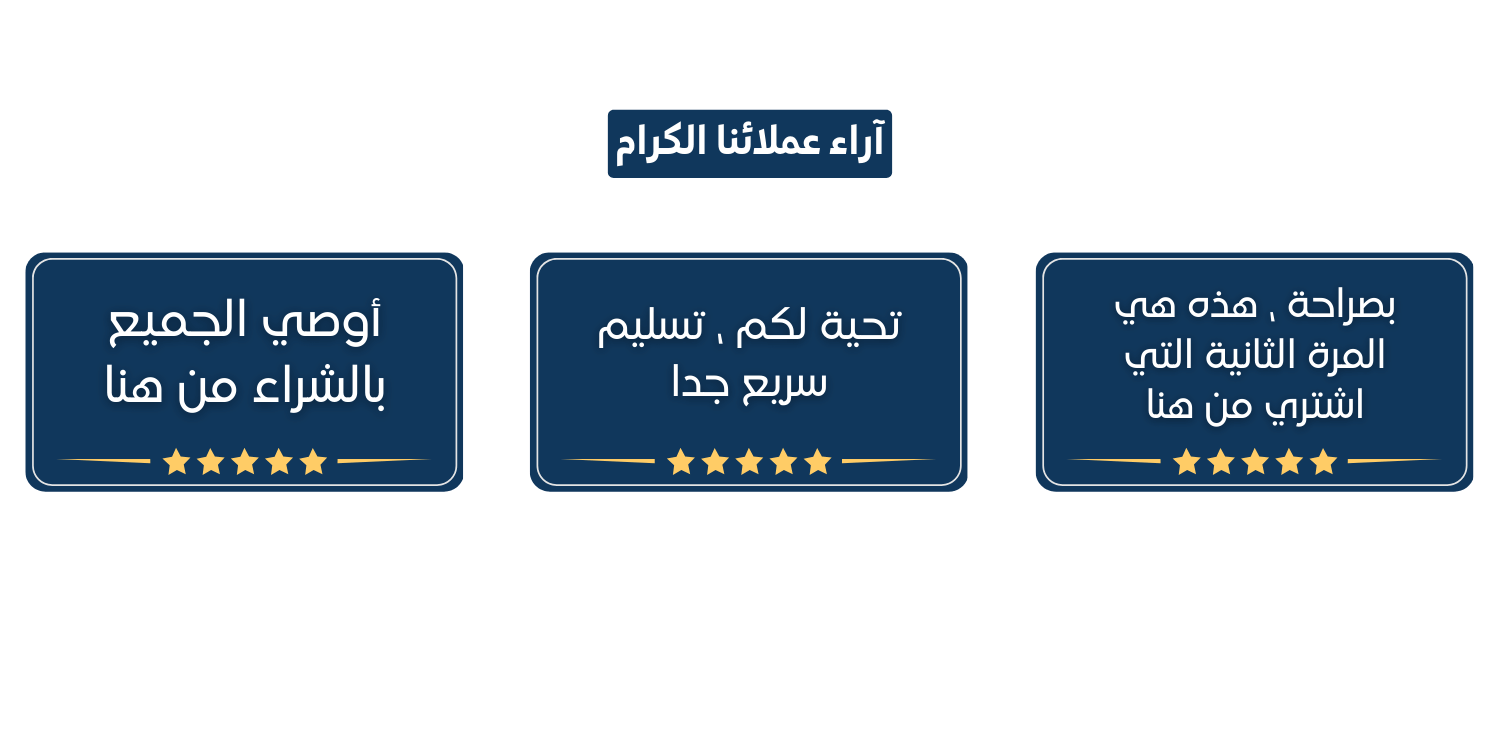 آراء عملائنا الكرام

بصراحة ، هذه هي المرة الثانية التي اشتري من هنا

تحية لكم ، تسليم سريع جدا

أوصي الجميع بالشراء من هنا